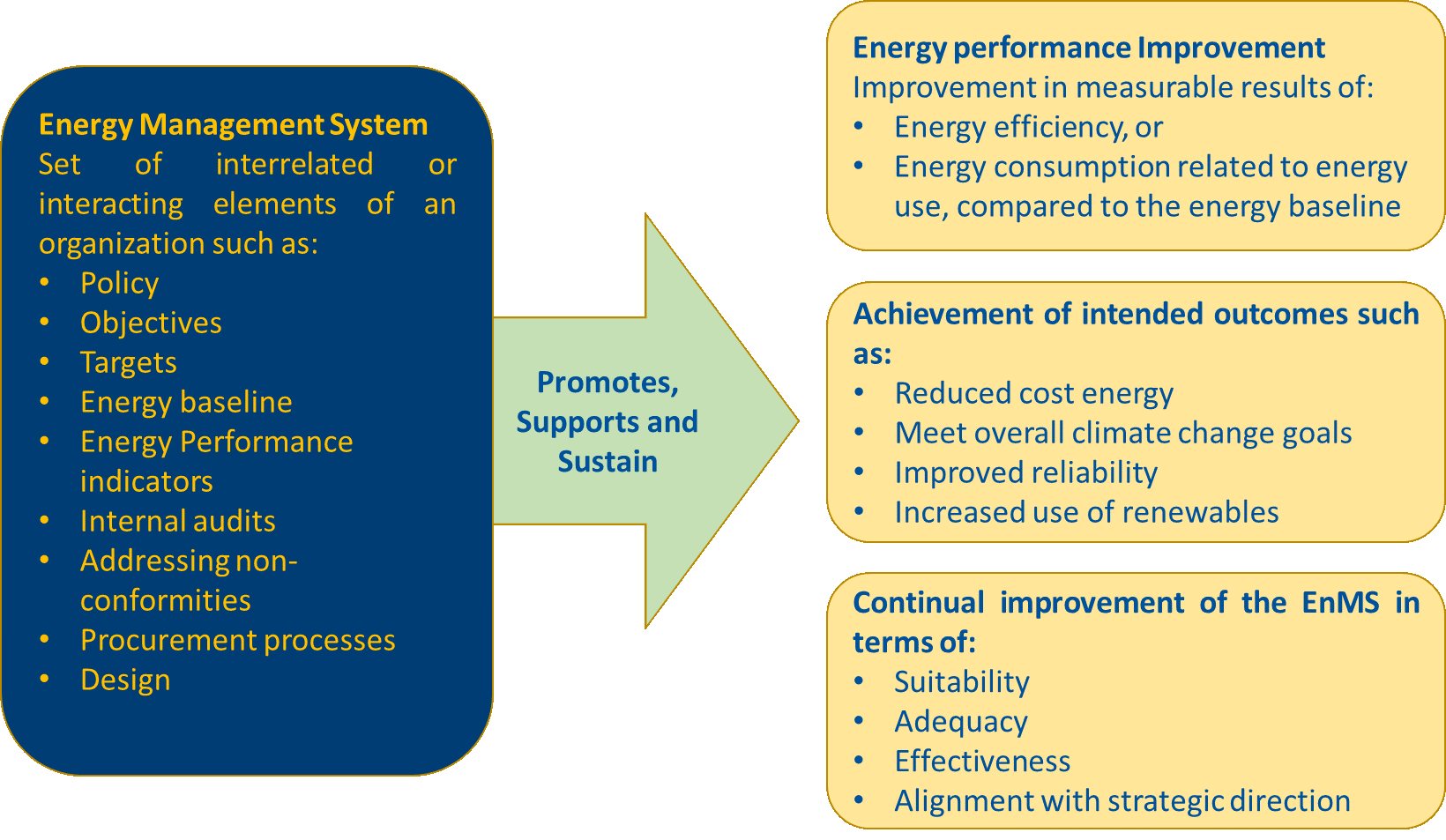 Energy Management System
Set of interrelated or interacting elements of an organization such as:
• Policy
• Objectives
• Targets
• Energy baseline
• Energy Performance indicators
• Internal audits
• Addressing non-conformities
• Procurement processes
• Design

Promotes, Supports and Sustain

Energy performance Improvement
Improvement in measurable results of:
• Energy efficiency, or
• Energy consumption related to energy use, compared to the energy baseline

Achievement of intended outcomes such as:
• Reduced cost energy
• Meet overall climate change goals
• Improved reliability
• Increased use of renewables

Continual improvement of the EnMS in terms of:
• Suitability
• Adequacy
• Effectiveness
• Alignment with strategic direction